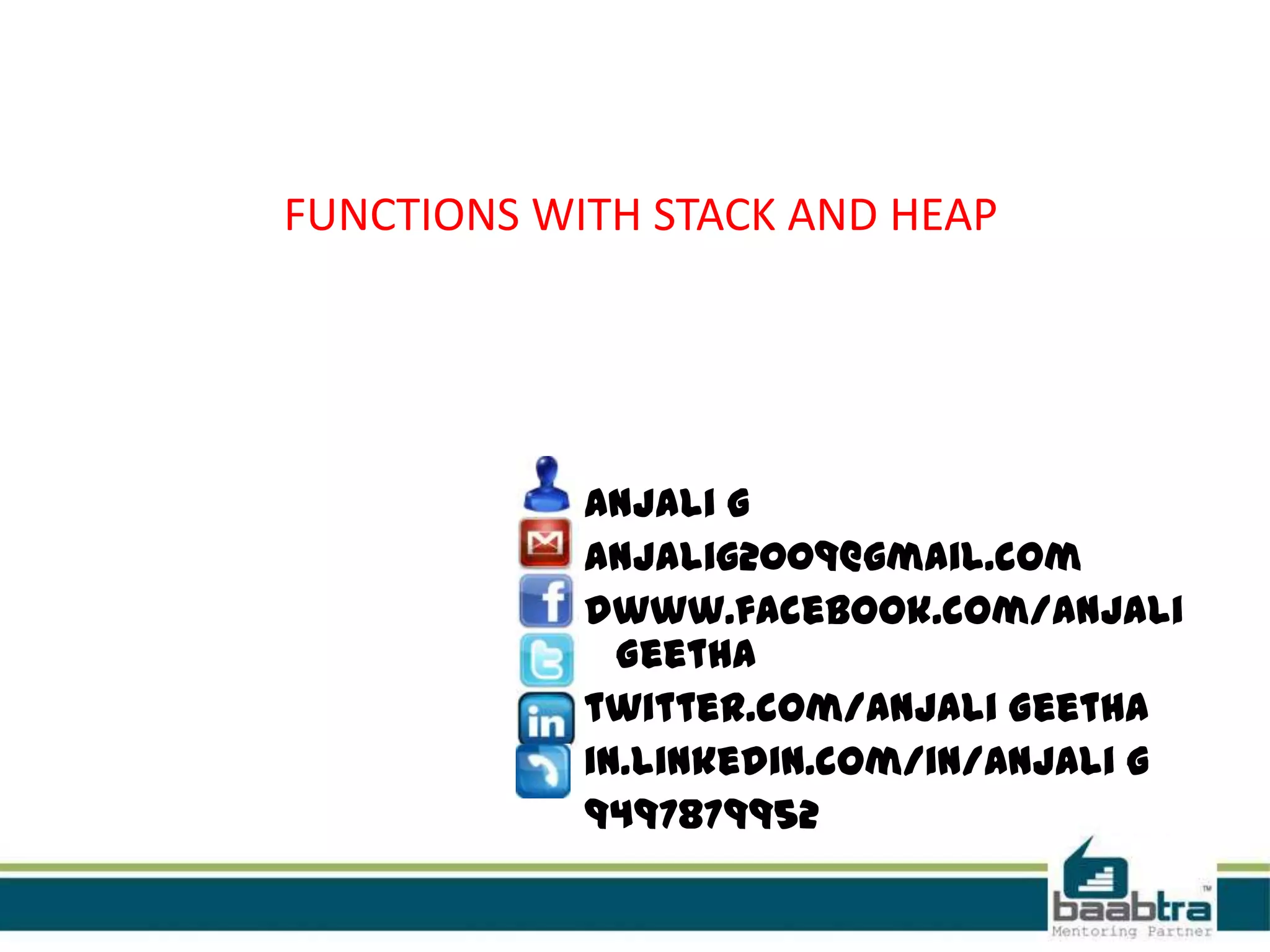 FUNCTIONS WITH STACK AND HEAP

ANJALI G
ANJALIG2009@GMAIL.COM
DWWW.FACEBOOK.COM/ANJALI GEETHA
TWITTER.COM/ANJALI GEETHA
IN.LINKEDIN.COM/IN/ANJALI G
9497879952

baabtra™
Mentoring Partner